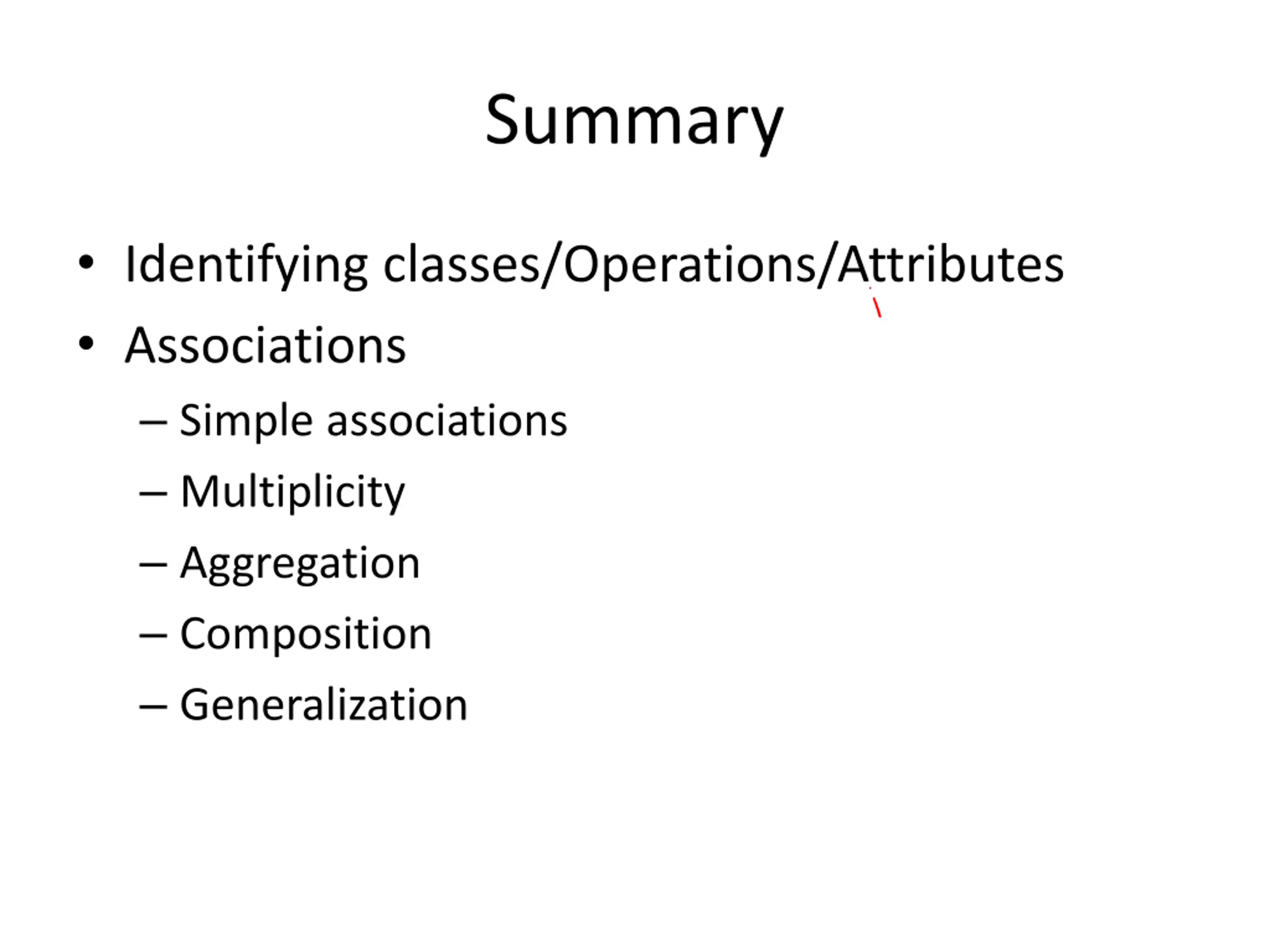 Summary

• Identifying classes/Operations/Attributes
• Associations
– Simple associations
– Multiplicity
– Aggregation
– Composition
– Generalization